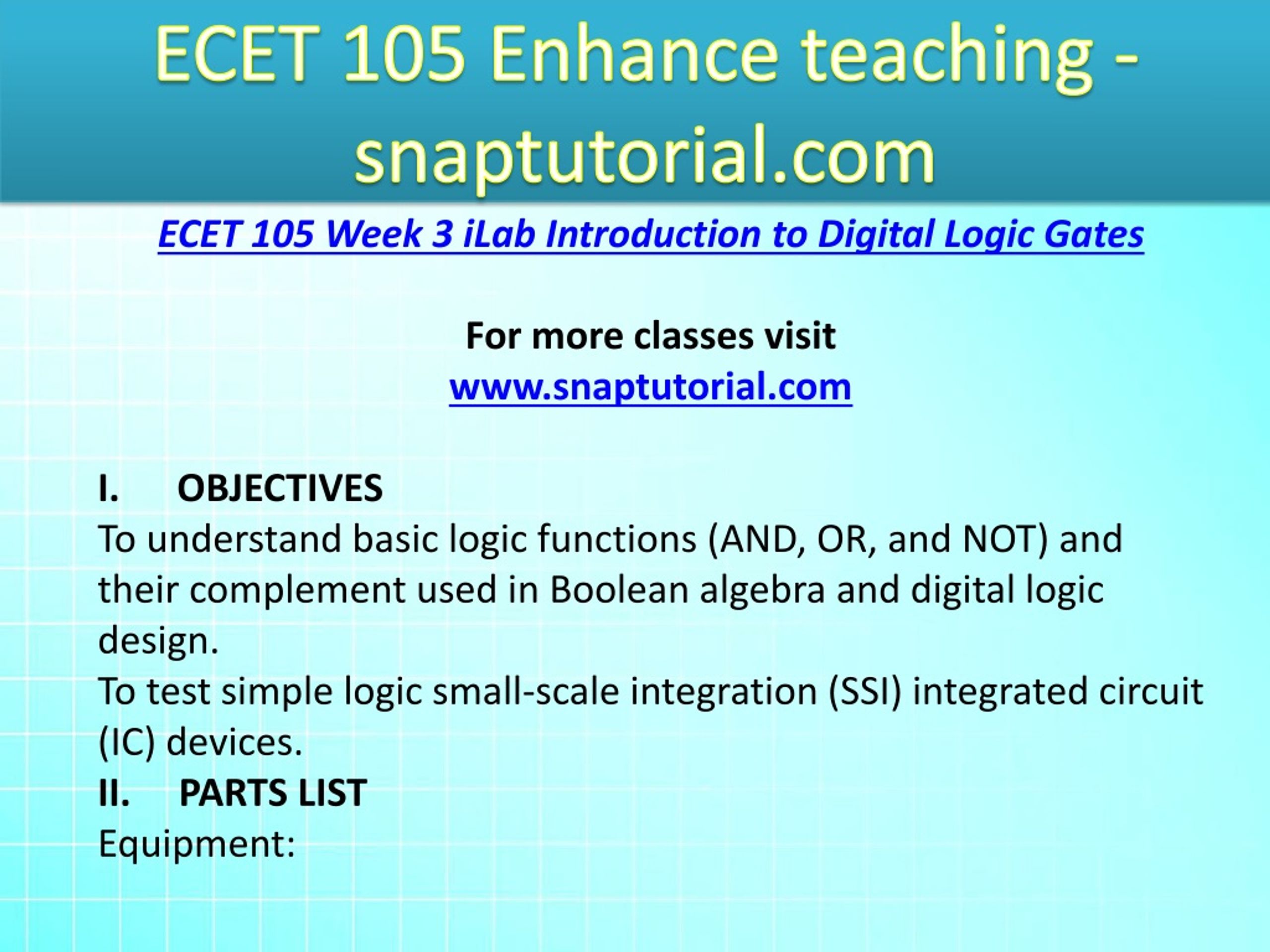 ECET 105 Enhance teaching - snaptutorial.com

ECET 105 Week 3 iLab Introduction to Digital Logic Gates

For more classes visit
www.snaptutorial.com

I. OBJECTIVES
To understand basic logic functions (AND, OR, and NOT) and their complement used in Boolean algebra and digital logic design.
To test simple logic small-scale integration (SSI) integrated circuit (IC) devices.
II. PARTS LIST
Equipment: